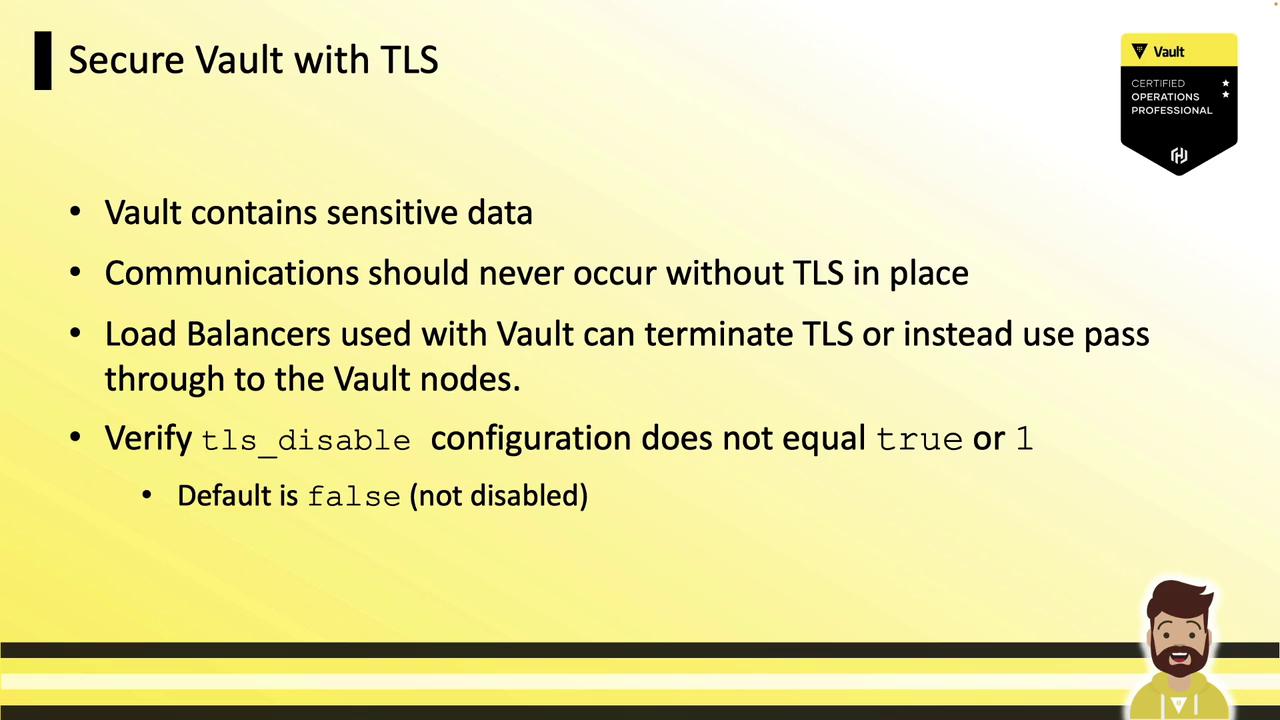 Secure Vault with TLS

Vault
CERTIFIED
OPERATIONS
PROFESSIONAL

• Vault contains sensitive data

• Communications should never occur without TLS in place

• Load Balancers used with Vault can terminate TLS or instead use pass through to the Vault nodes.

• Verify tls_disable configuration does not equal true or 1

• Default is false (not disabled)